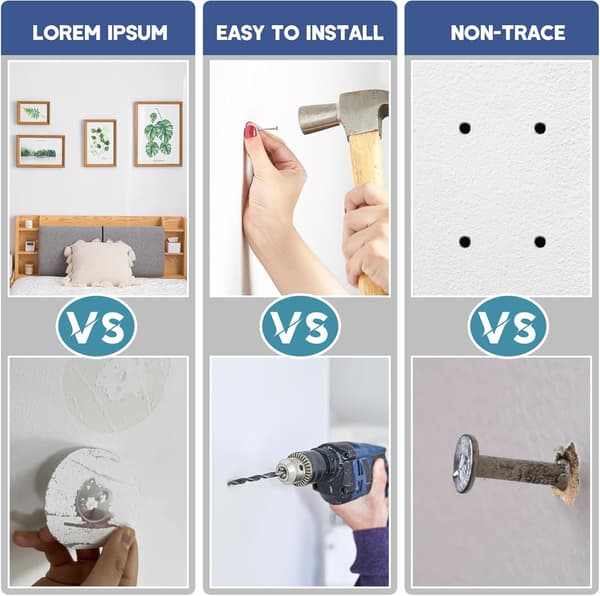 LOREM IPSUM

VS

EASY TO INSTALL

VS

NON-TRACE

VS